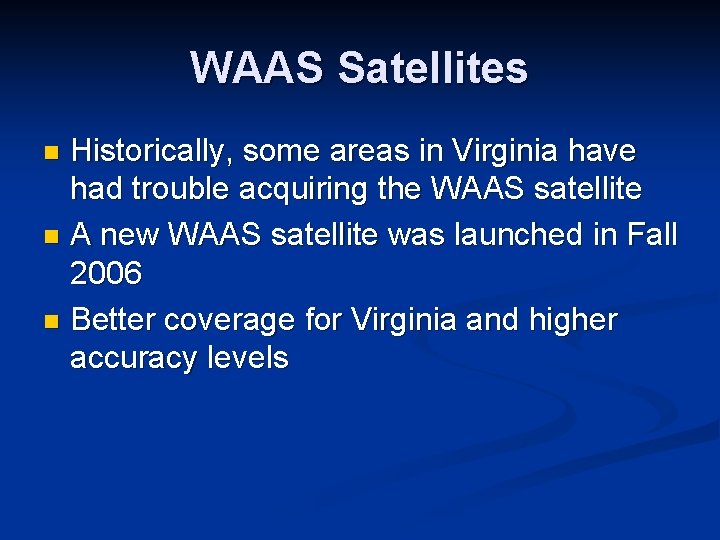 WAAS Satellites

- Historically, some areas in Virginia have had trouble acquiring the WAAS satellite
- A new WAAS satellite was launched in Fall 2006
- Better coverage for Virginia and higher accuracy levels